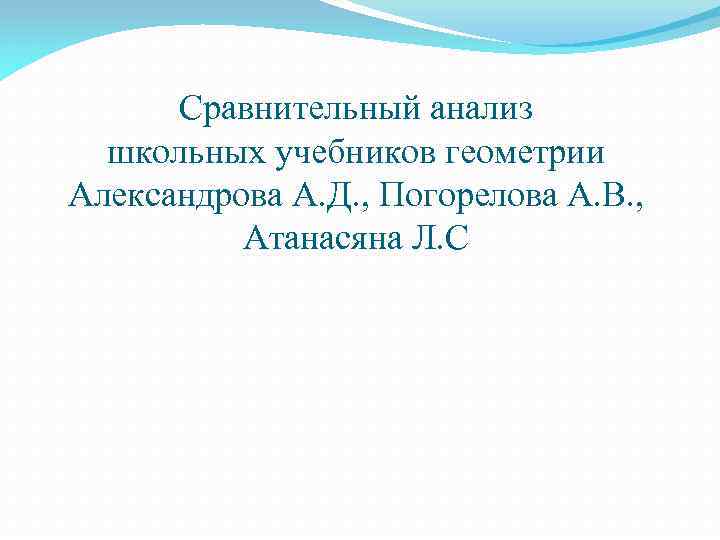 Сравнительный анализ школьных учебников геометрии Александрова А.Д., Погорелова А.В., Атанасяна Л.С